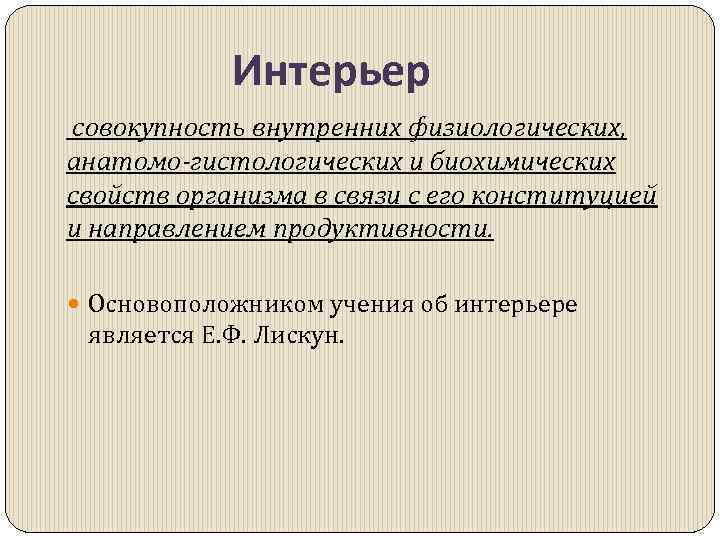 Интерьер

совокупность внутренних физиологических, анатомо-гистологических и биохимических свойств организма в связи с его конституцией и направлением продуктивности.

Основоположником учения об интерьере является Е.Ф. Лискун.